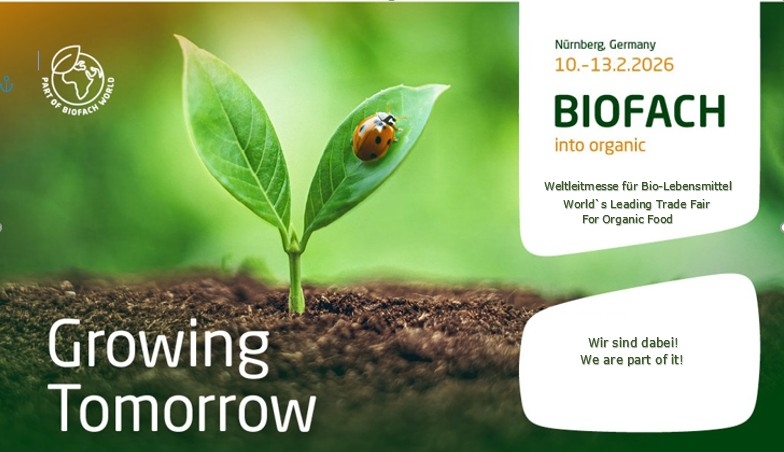 PART OF BIOFACH WORLD

Nürnberg, Germany
10.-13.2.2026

BIOFACH
into organic

Weltleitmesse für Bio-Lebensmittel
World`s Leading Trade Fair
For Organic Food

Growing
Tomorrow

Wir sind dabei!
We are part of it!